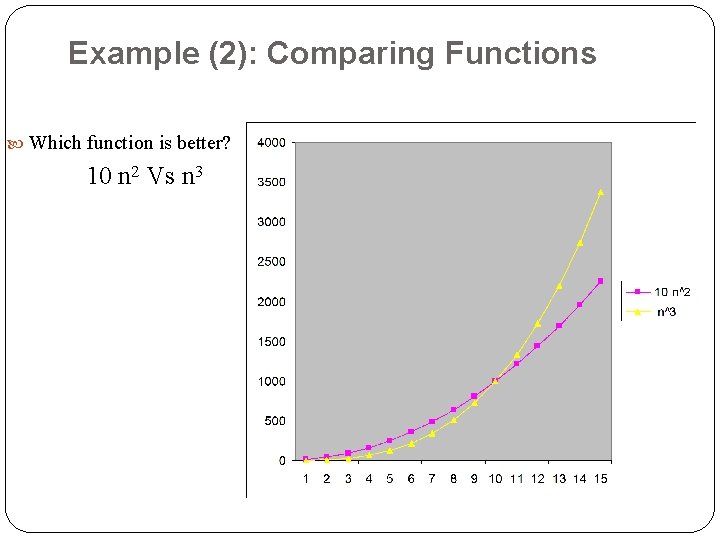 Example (2): Comparing Functions

Which function is better?

$10\ n^2$ Vs $n^3$

4000
3500
3000
2500
2000
1500
1000
500
0

1 2 3 4 5 6 7 8 9 10 11 12 13 14 15

10 n^2
n^3